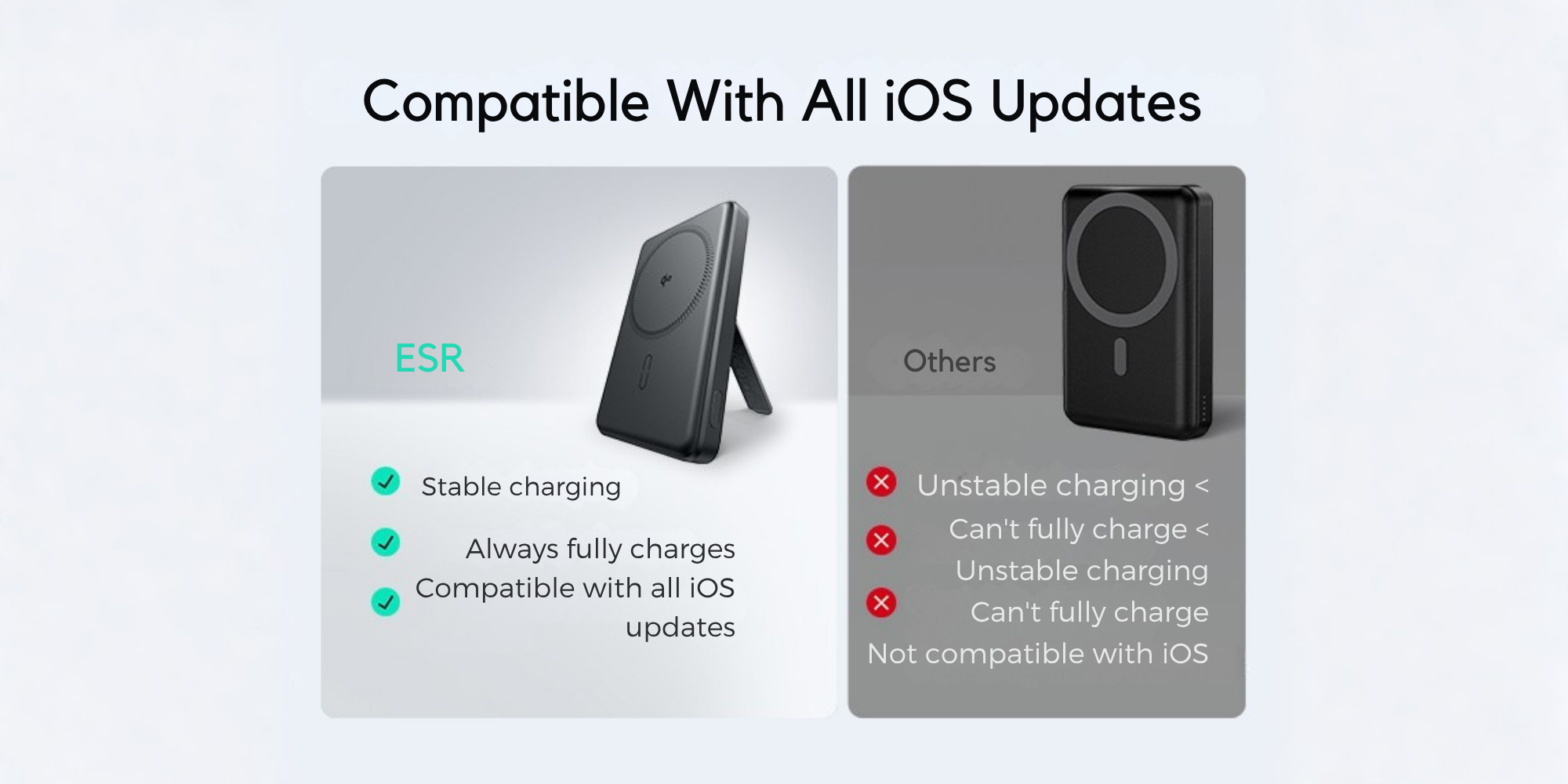 Compatible With All iOS Updates

ESR

Stable charging

Always fully charges

Compatible with all iOS updates

Others

Unstable charging <

Can't fully charge <

Unstable charging

Can't fully charge

Not compatible with iOS